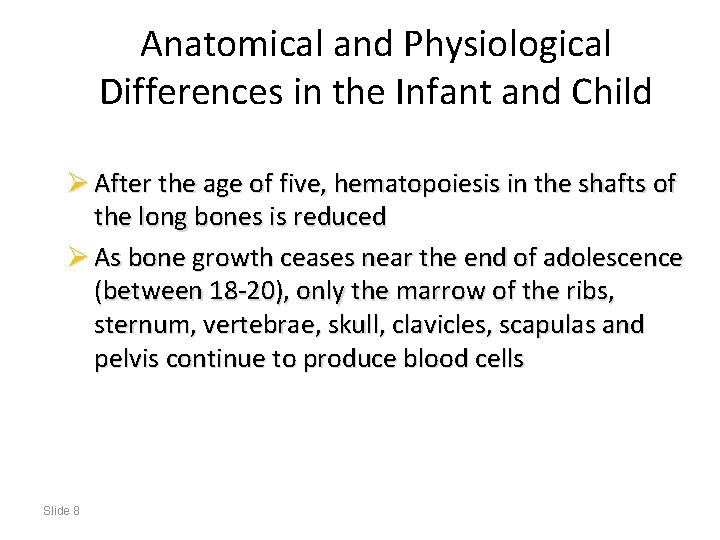 Anatomical and Physiological Differences in the Infant and Child

➢ After the age of five, hematopoiesis in the shafts of the long bones is reduced

➢ As bone growth ceases near the end of adolescence (between 18-20), only the marrow of the ribs, sternum, vertebrae, skull, clavicles, scapulas and pelvis continue to produce blood cells

Slide 8